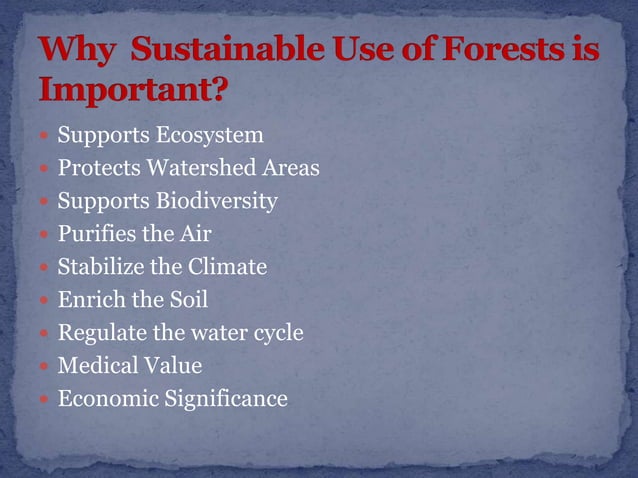 Why Sustainable Use of Forests is Important?

- Supports Ecosystem
- Protects Watershed Areas
- Supports Biodiversity
- Purifies the Air
- Stabilize the Climate
- Enrich the Soil
- Regulate the water cycle
- Medical Value
- Economic Significance